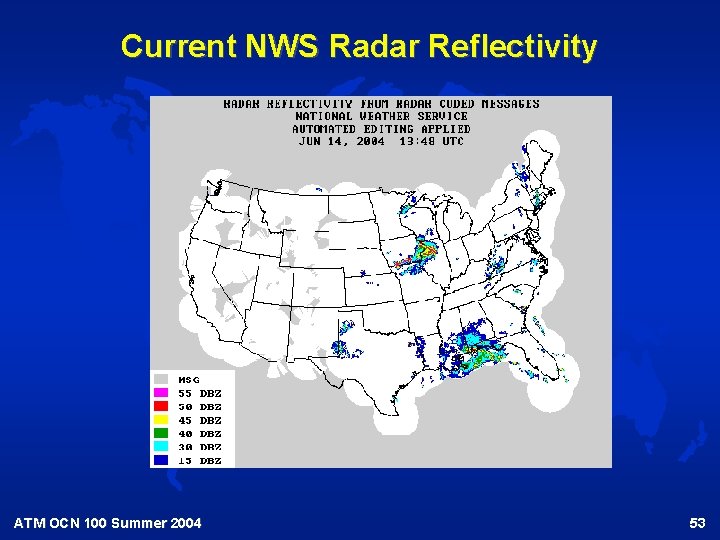 Current NWS Radar Reflectivity

RADAR REFLECTIVITY FROM RADAR CODED MESSAGES
NATIONAL WEATHER SERVICE
AUTOMATED EDITING APPLIED
JUN 14, 2004 13:48 UTC

MSG
55 DBZ
50 DBZ
45 DBZ
40 DBZ
30 DBZ
15 DBZ

ATM OCN 100 Summer 2004

53